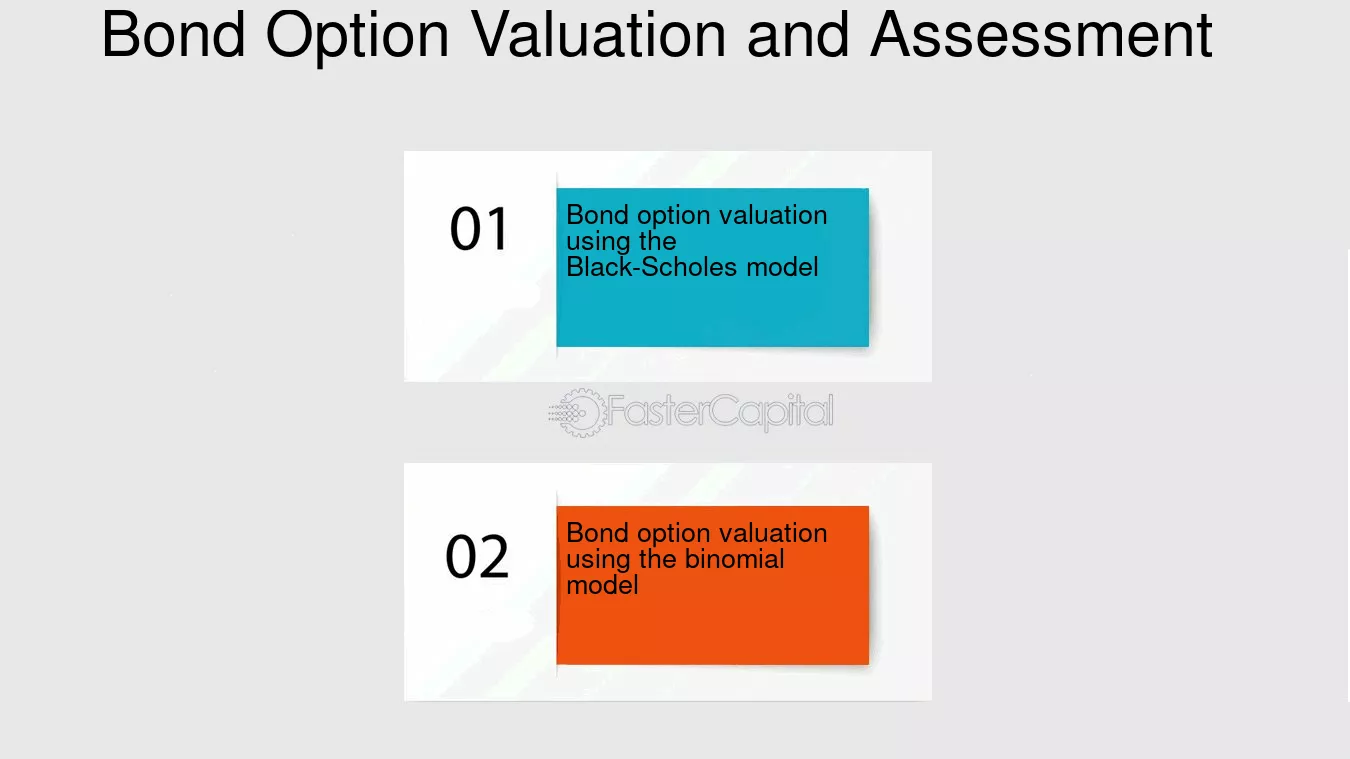 Bond Option Valuation and Assessment

01

Bond option valuation using the Black-Scholes model

FasterCapital

02

Bond option valuation using the binomial model